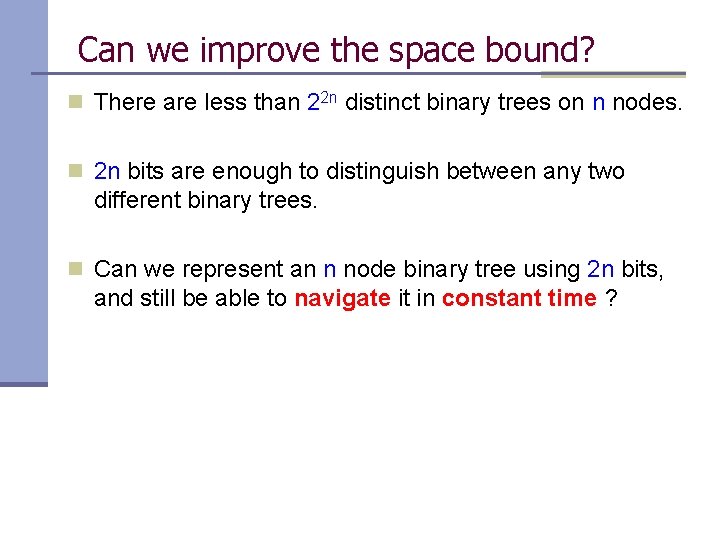 Can we improve the space bound?

There are less than $2^{2n}$ distinct binary trees on n nodes.

2n bits are enough to distinguish between any two different binary trees.

Can we represent an n node binary tree using 2n bits, and still be able to navigate it in constant time ?